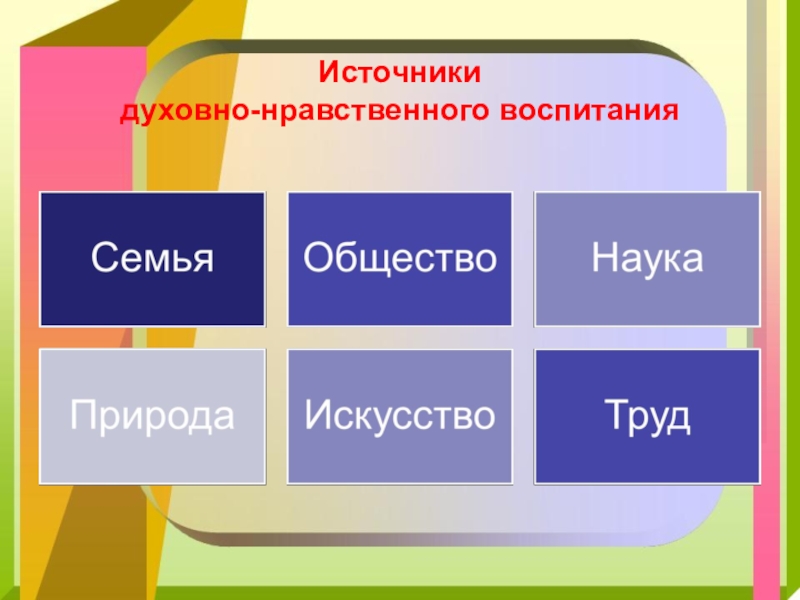 Источники
духовно-нравственного воспитания

Семья

Общество

Наука

Природа

Искусство

Труд